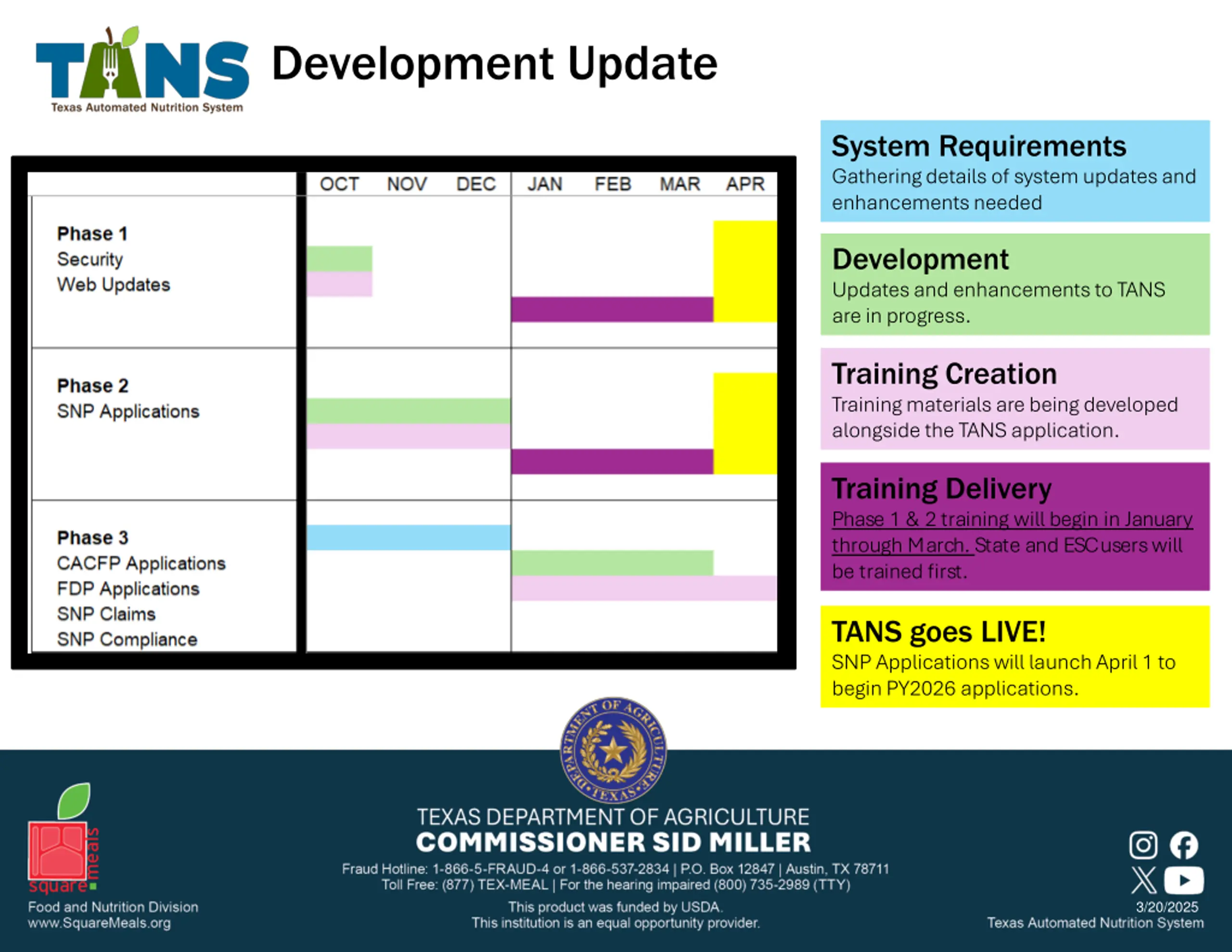 TANS
Texas Automated Nutrition System

Development Update

| | OCT | NOV | DEC | JAN | FEB | MAR | APR |
|---|---|---|---|---|---|---|---|
| Phase 1 Security Web Updates | | | | | | | |
| Phase 2 SNP Applications | | | | | | | |
| Phase 3 CACFP Applications FDP Applications SNP Claims SNP Compliance | | | | | | | |

System Requirements
Gathering details of system updates and enhancements needed

Development
Updates and enhancements to TANS are in progress.

Training Creation
Training materials are being developed alongside the TANS application.

Training Delivery
Phase 1 & 2 training will begin in January through March. State and ESC users will be trained first.

TANS goes LIVE!
SNP Applications will launch April 1 to begin PY2026 applications.

DEPARTMENT OF AGRICULTURE • TEXAS •

square meals
Food and Nutrition Division
www.SquareMeals.org

TEXAS DEPARTMENT OF AGRICULTURE
COMMISSIONER SID MILLER
Fraud Hotline: 1-866-5-FRAUD-4 or 1-866-537-2834 | P.O. Box 12847 | Austin, TX 78711
Toll Free: (877) TEX-MEAL | For the hearing impaired (800) 735-2989 (TTY)
This product was funded by USDA.
This institution is an equal opportunity provider.

3/20/2025
Texas Automated Nutrition System